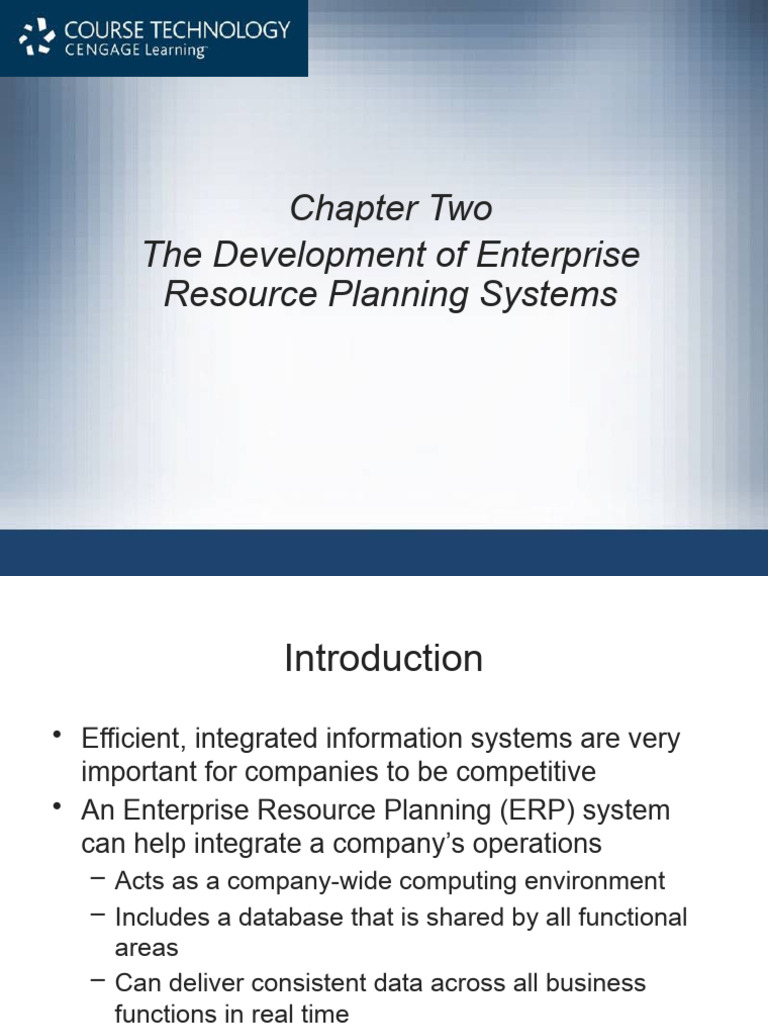 COURSE TECHNOLOGY
CENGAGE Learning

Chapter Two
The Development of Enterprise Resource Planning Systems

Introduction

• Efficient, integrated information systems are very important for companies to be competitive
• An Enterprise Resource Planning (ERP) system can help integrate a company's operations
– Acts as a company-wide computing environment
– Includes a database that is shared by all functional areas
– Can deliver consistent data across all business functions in real time